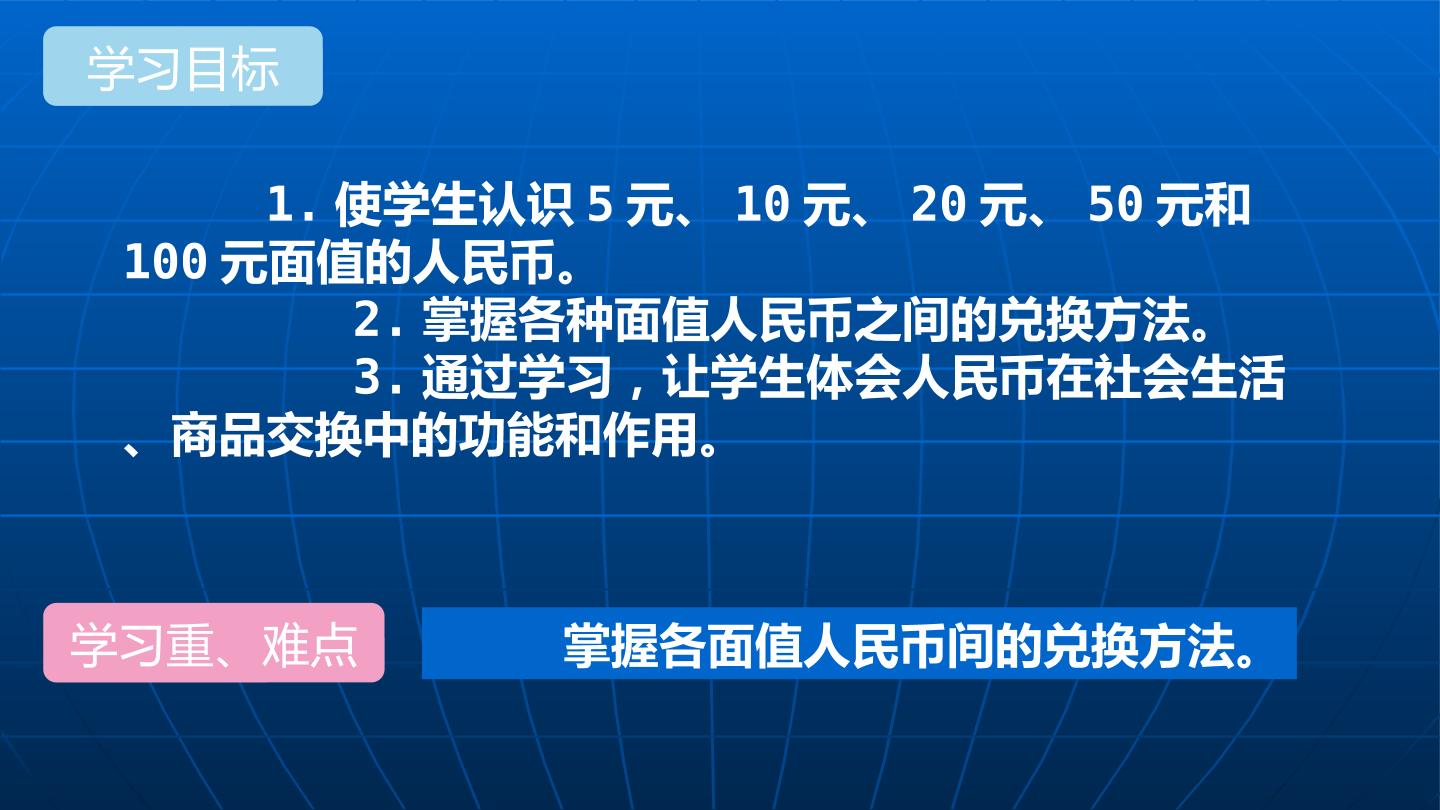 学习目标

1.使学生认识5元、10元、20元、50元和100元面值的人民币。

2.掌握各种面值人民币之间的兑换方法。

3.通过学习，让学生体会人民币在社会生活、商品交换中的功能和作用。

学习重、难点

掌握各面值人民币间的兑换方法。